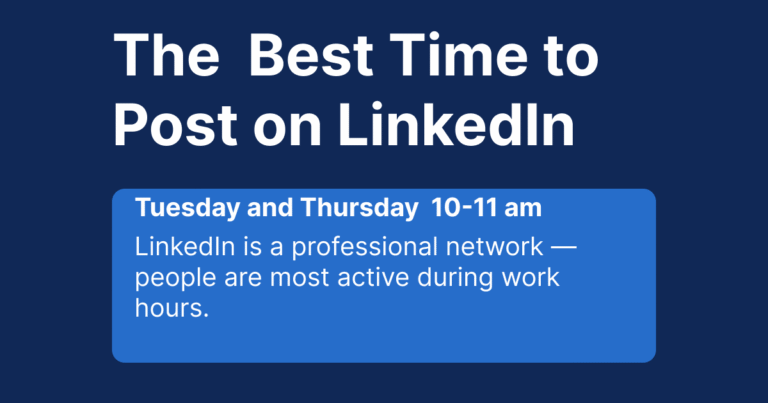 The Best Time to Post on LinkedIn

Tuesday and Thursday 10-11 am

LinkedIn is a professional network — people are most active during work hours.